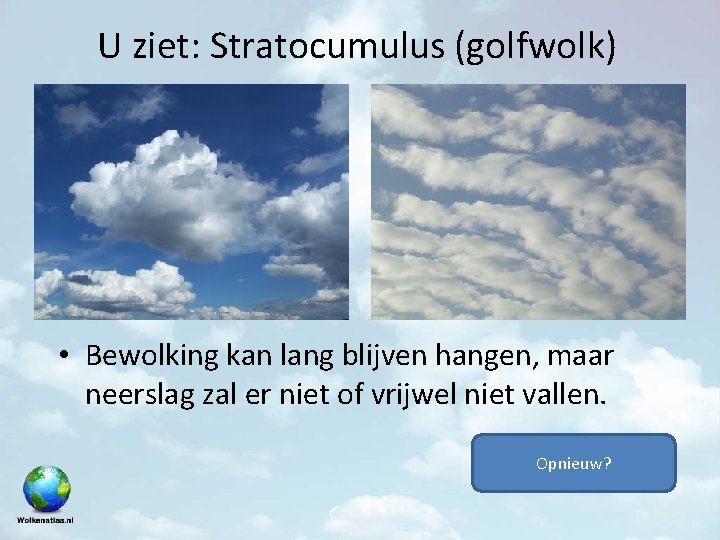 U ziet: Stratocumulus (golfwolk)

• Bewolking kan lang blijven hangen, maar neerslag zal er niet of vrijwel niet vallen.

Opnieuw?

Wolkenatlas.nl